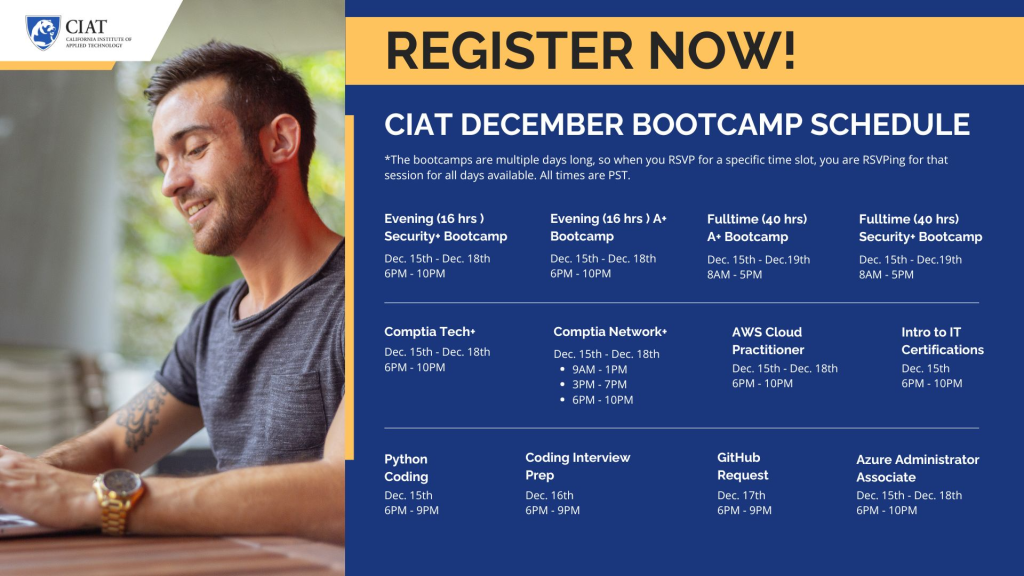 CIAT
CALIFORNIA INSTITUTE OF APPLIED TECHNOLOGY

REGISTER NOW!

CIAT DECEMBER BOOTCAMP SCHEDULE

*The bootcamps are multiple days long, so when you RSVP for a specific time slot, you are RSVPing for that session for all days available. All times are PST.

Evening (16 hrs ) Security+ Bootcamp
Dec. 15th - Dec. 18th
6PM - 10PM

Evening (16 hrs ) A+ Bootcamp
Dec. 15th - Dec. 18th
6PM - 10PM

Fulltime (40 hrs) A+ Bootcamp
Dec. 15th - Dec.19th
8AM - 5PM

Fulltime (40 hrs) Security+ Bootcamp
Dec. 15th - Dec.19th
8AM - 5PM

Comptia Tech+
Dec. 15th - Dec. 18th
6PM - 10PM

Comptia Network+
Dec. 15th - Dec. 18th
• 9AM - 1PM
• 3PM - 7PM
• 6PM - 10PM

AWS Cloud Practitioner
Dec. 15th - Dec. 18th
6PM - 10PM

Intro to IT Certifications
Dec. 15th
6PM - 10PM

Python Coding
Dec. 15th
6PM - 9PM

Coding Interview Prep
Dec. 16th
6PM - 9PM

GitHub Request
Dec. 17th
6PM - 9PM

Azure Administrator Associate
Dec. 15th - Dec. 18th
6PM - 10PM